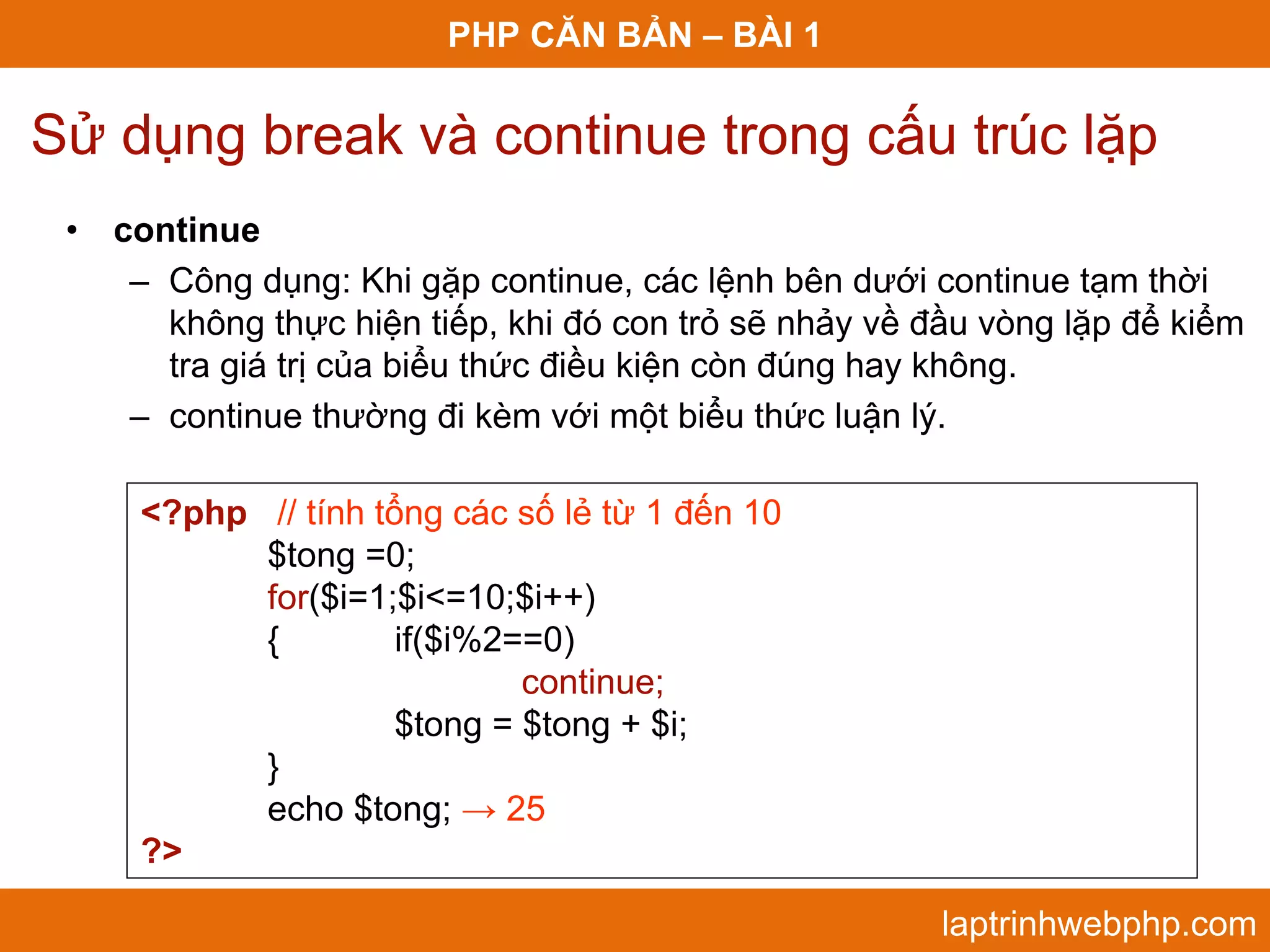 PHP CĂN BẢN – BÀI 1

Sử dụng break và continue trong cấu trúc lặp

• continue

– Công dụng: Khi gặp continue, các lệnh bên dưới continue tạm thời không thực hiện tiếp, khi đó con trỏ sẽ nhảy về đầu vòng lặp để kiểm tra giá trị của biểu thức điều kiện còn đúng hay không.

– continue thường đi kèm với một biểu thức luận lý.

<?php // tính tổng các số lẻ từ 1 đến 10
$tong =0;
for($i=1;$i<=10;$i++)
{ if($i%2==0)
continue;
$tong = $tong + $i;
}
echo $tong; → 25
?>

laptrinhwebphp.com